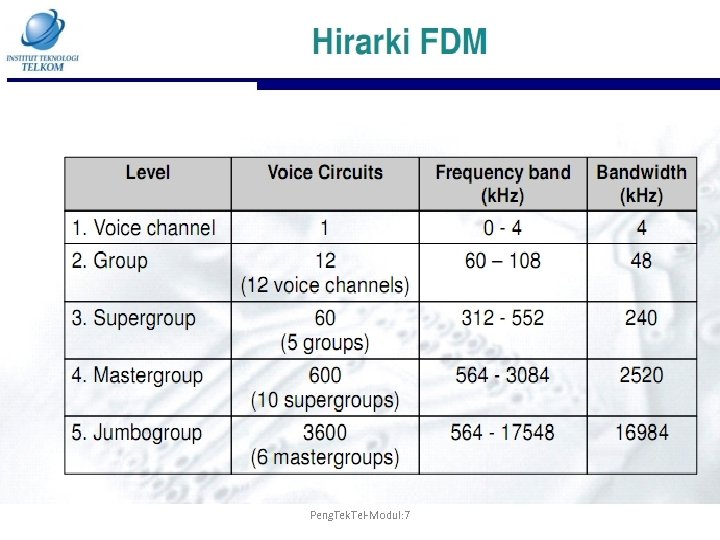 INSTITUT TEKNOLOGI TELKOM

Hirarki FDM

| Level | Voice Circuits | Frequency band (kHz) | Bandwidth (kHz) |
|---|---|---|---|
| 1. Voice channel | 1 | 0 - 4 | 4 |
| 2. Group | 12 (12 voice channels) | 60 – 108 | 48 |
| 3. Supergroup | 60 (5 groups) | 312 - 552 | 240 |
| 4. Mastergroup | 600 (10 supergroups) | 564 - 3084 | 2520 |
| 5. Jumbogroup | 3600 (6 mastergroups) | 564 - 17548 | 16984 |

PengTekTel-Modul:7